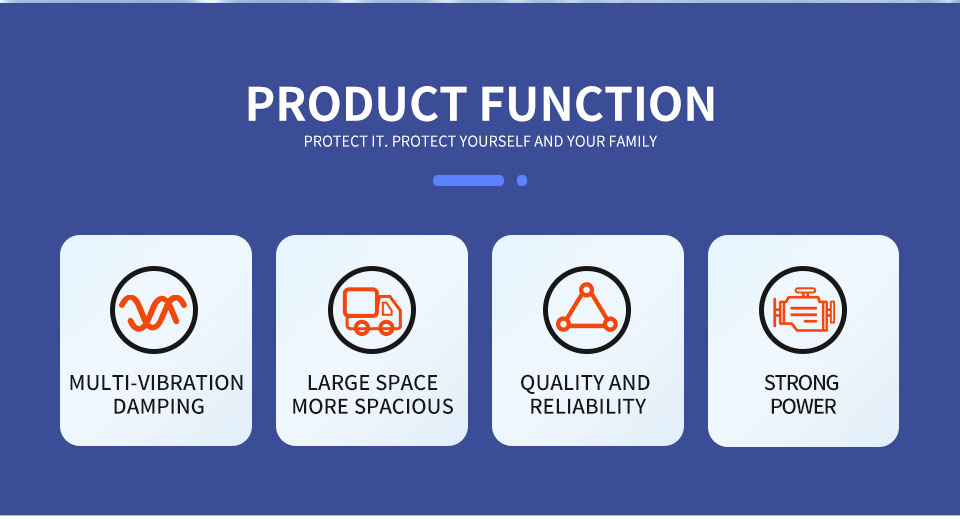 PRODUCT FUNCTION
PROTECT IT. PROTECT YOURSELF AND YOUR FAMILY

MULTI-VIBRATION DAMPING

LARGE SPACE MORE SPACIOUS

QUALITY AND RELIABILITY

STRONG POWER